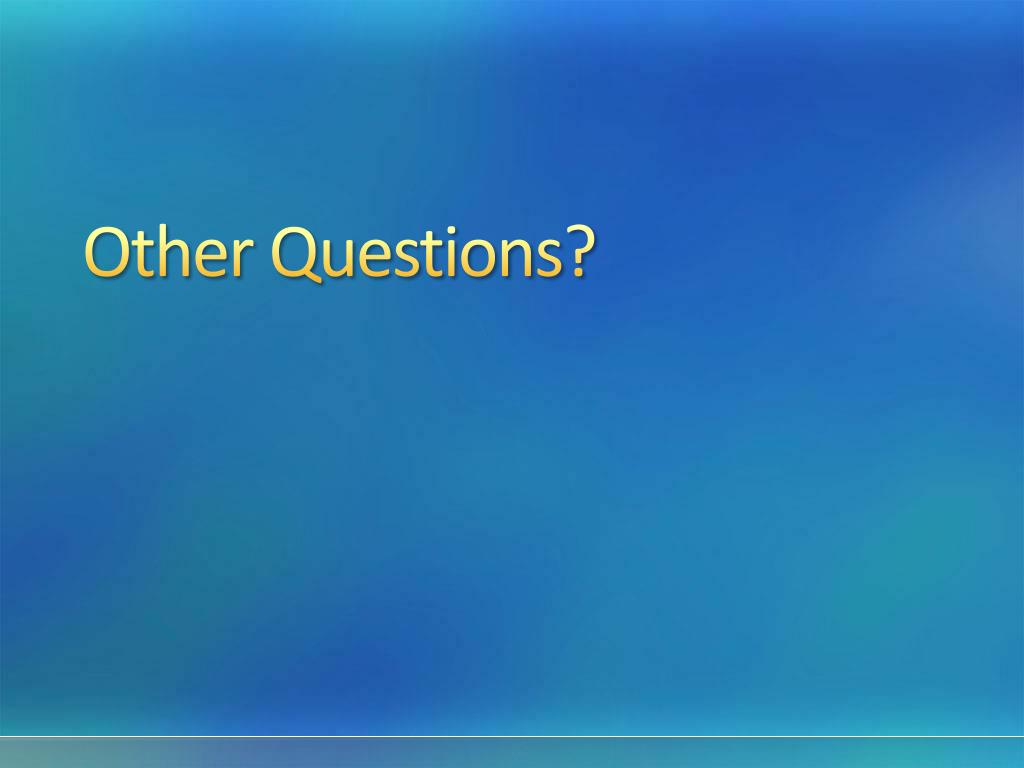 Other Questions?